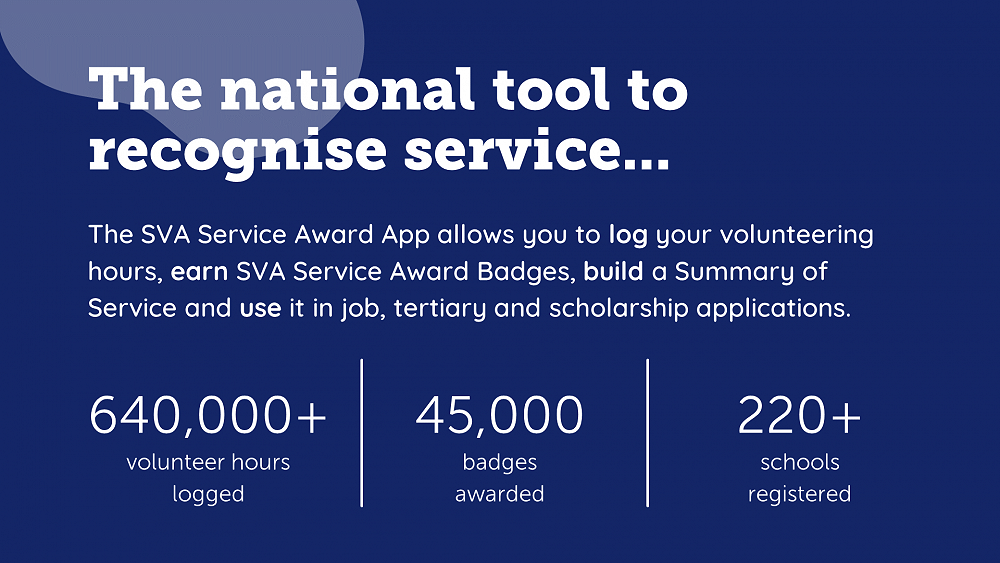 The national tool to recognise service...

The SVA Service Award App allows you to log your volunteering hours, earn SVA Service Award Badges, build a Summary of Service and use it in job, tertiary and scholarship applications.

640,000+
volunteer hours logged

45,000
badges awarded

220+
schools registered